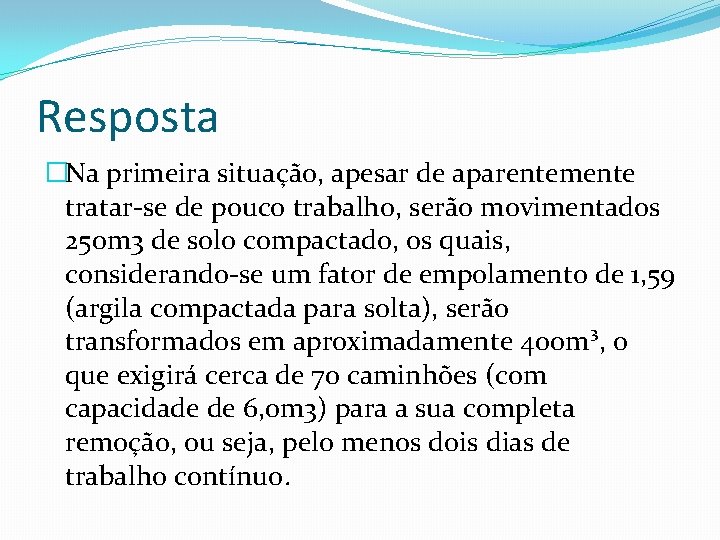 Resposta

□Na primeira situação, apesar de aparentemente tratar-se de pouco trabalho, serão movimentados 250m3 de solo compactado, os quais, considerando-se um fator de empolamento de 1,59 (argila compactada para solta), serão transformados em aproximadamente 400m³, o que exigirá cerca de 70 caminhões (com capacidade de 6,0m3) para a sua completa remoção, ou seja, pelo menos dois dias de trabalho contínuo.